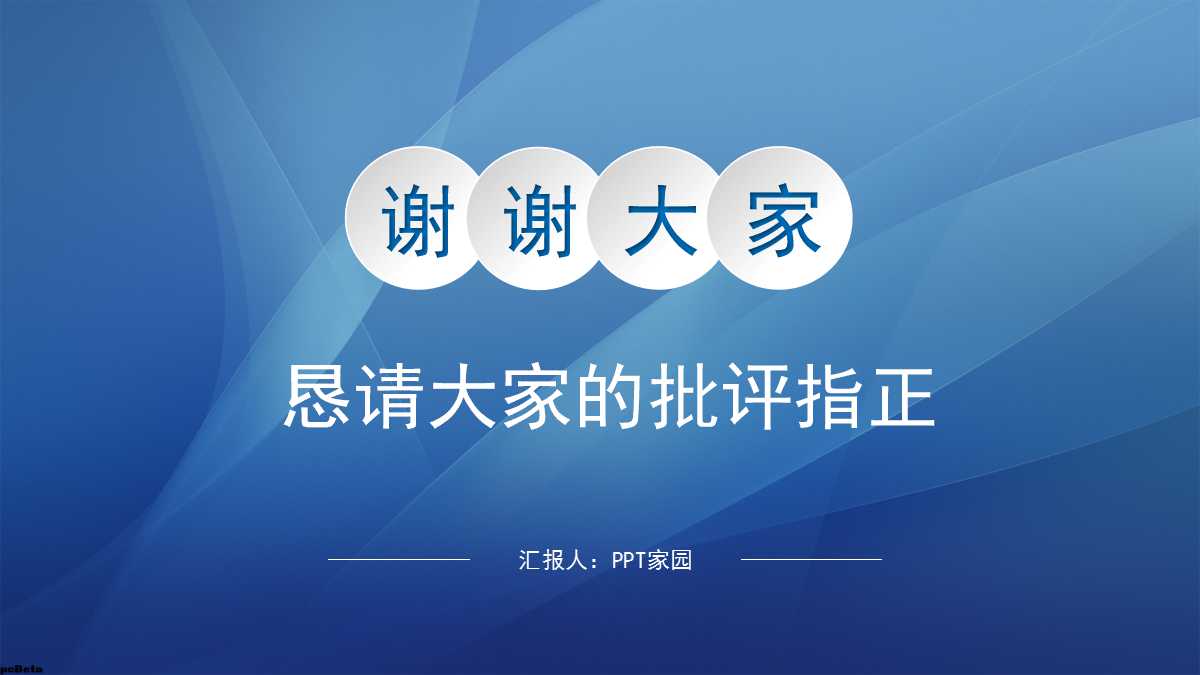 谢 谢 大 家

恳请大家的批评指正

汇报人：PPT家园

pcBeta